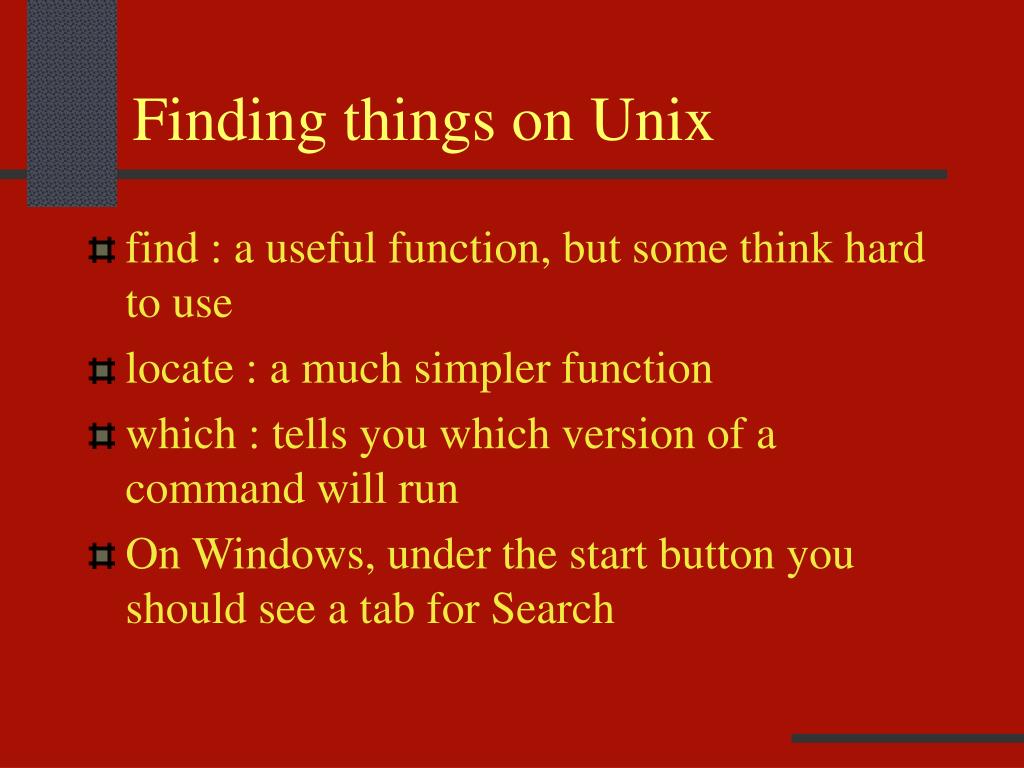 Finding things on Unix

find : a useful function, but some think hard to use

locate : a much simpler function

which : tells you which version of a command will run

On Windows, under the start button you should see a tab for Search